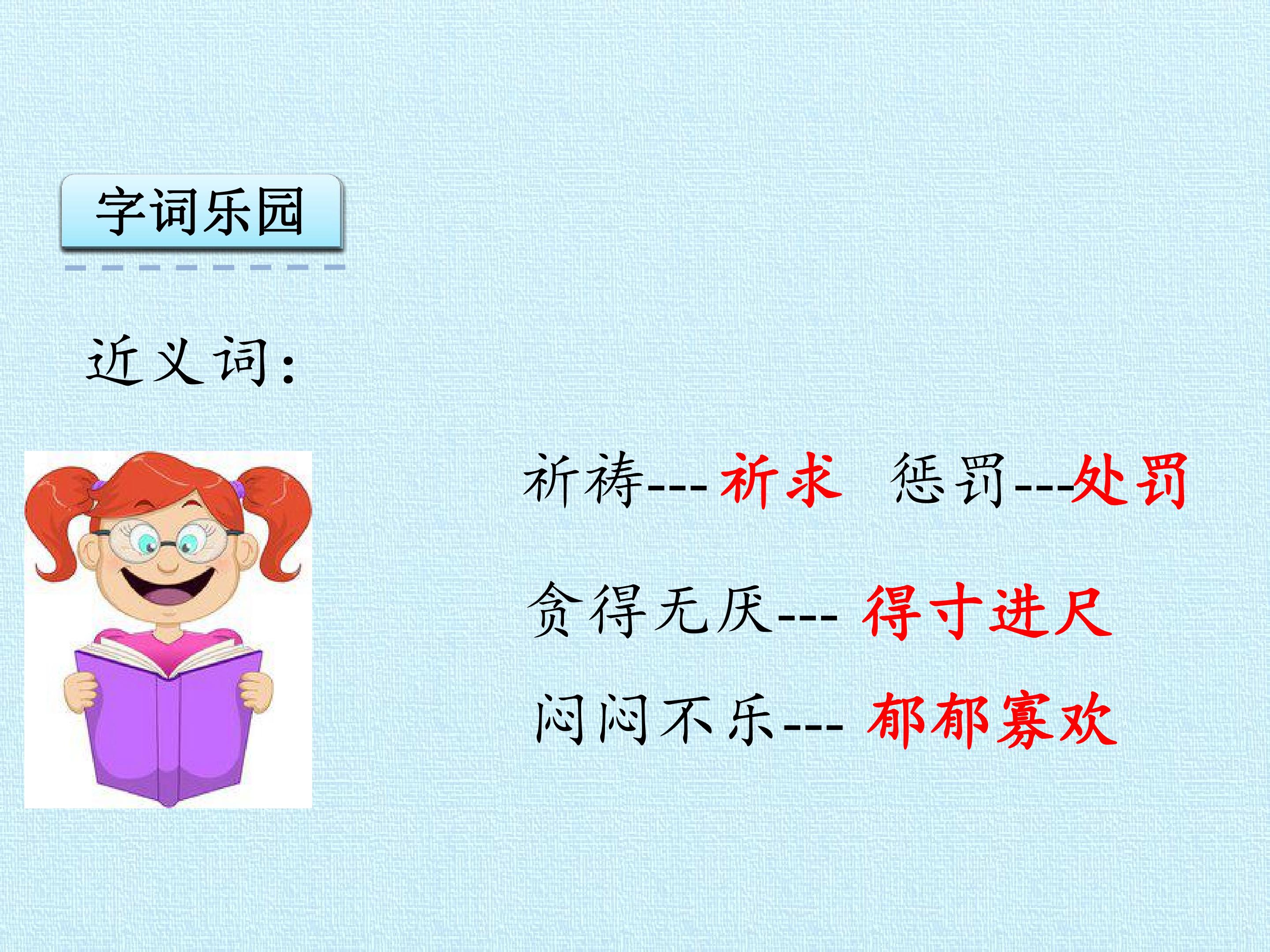 字词乐园

近义词：

祈祷---祈求 惩罚---处罚

贪得无厌---得寸进尺

闷闷不乐---郁郁寡欢